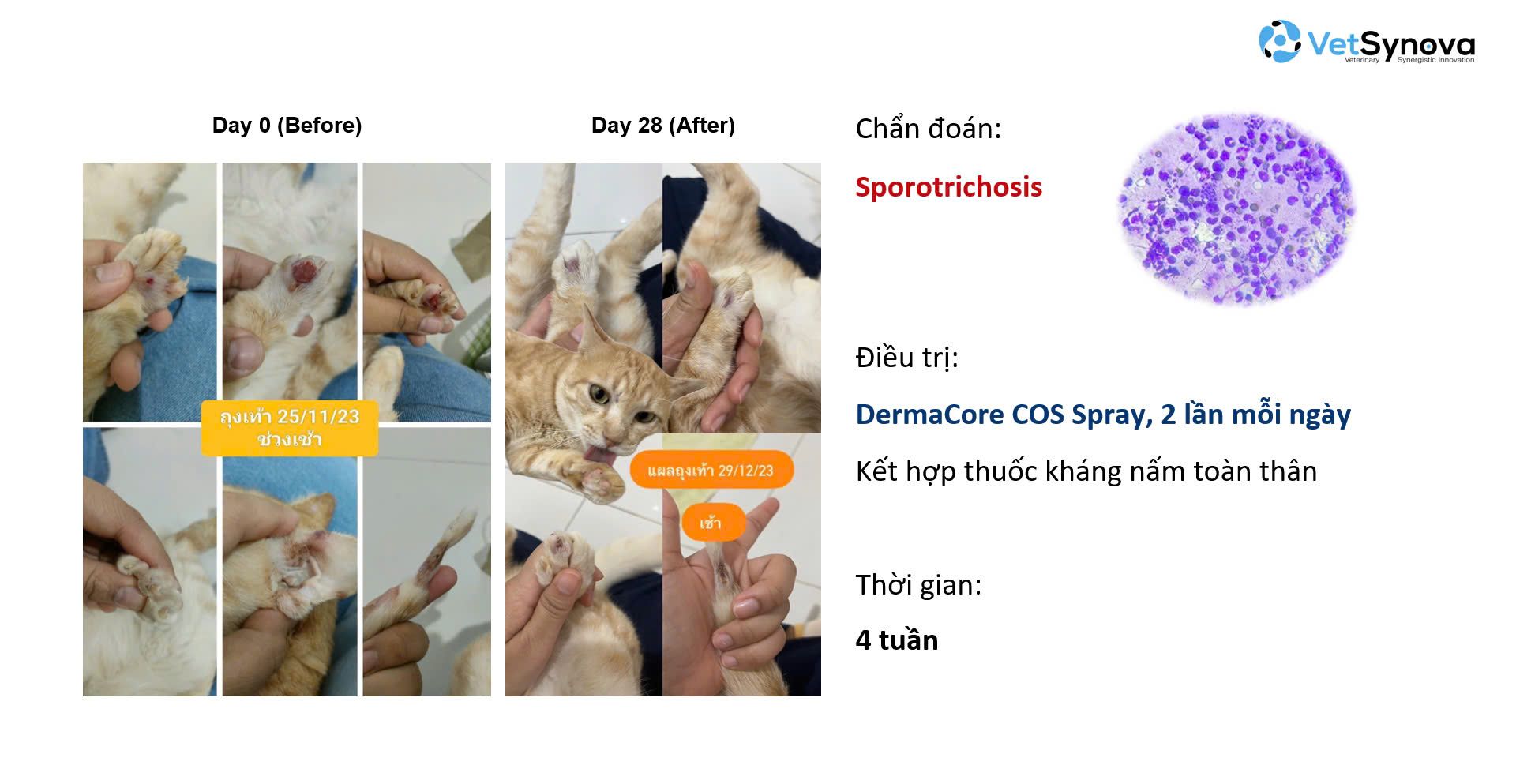 VetSynova
Veterinary Synergistic Innovation

Day 0 (Before)

ถุงเท้า 25/11/23
ช่วงเช้า

Day 28 (After)

แผลถุงเท้า 29/12/23

เช้า

Chẩn đoán:

Sporotrichosis

Điều trị:

DermaCore COS Spray, 2 lần mỗi ngày

Kết hợp thuốc kháng nấm toàn thân

Thời gian:

4 tuần